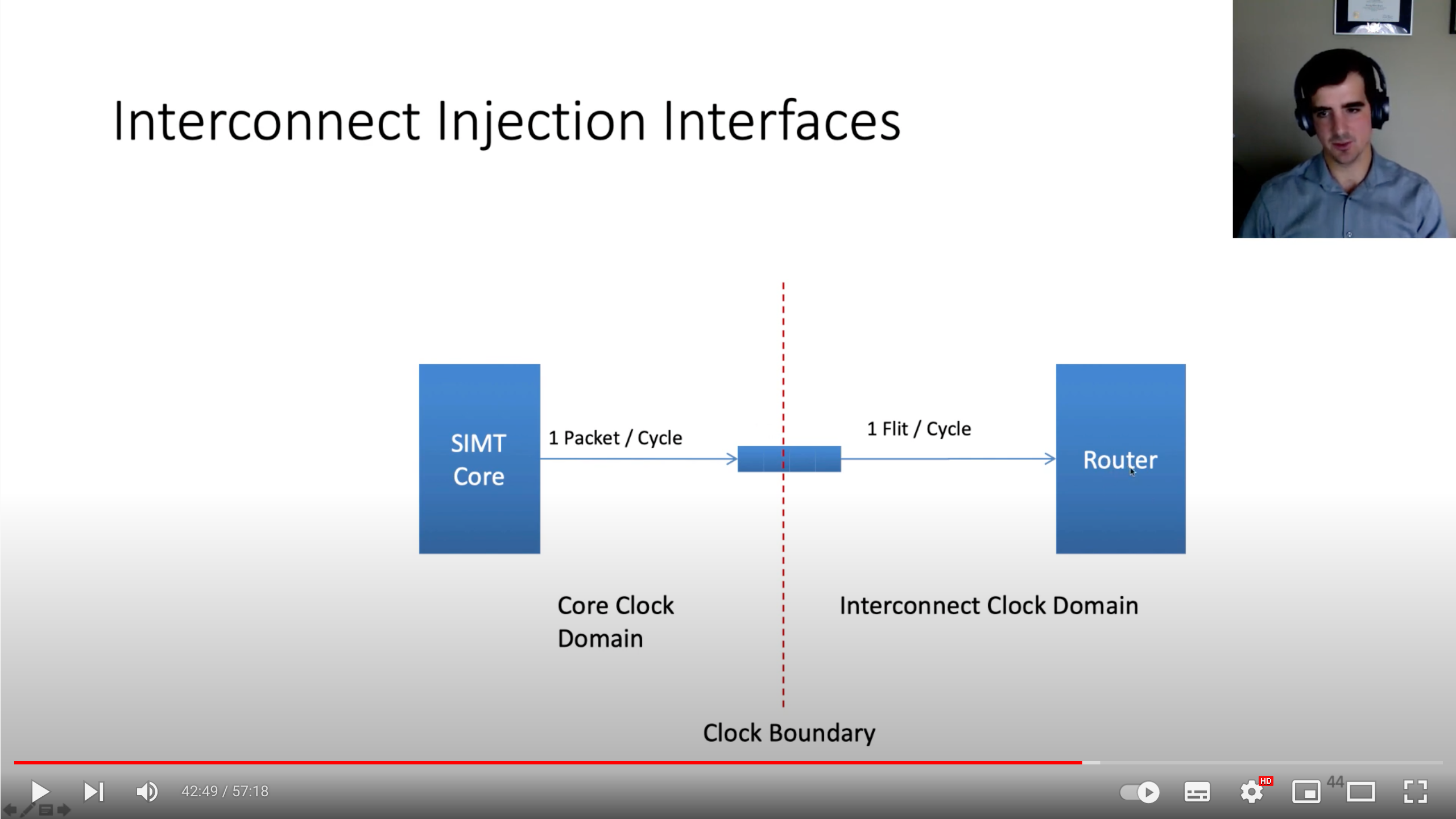 Interconnect Injection Interfaces

SIMT Core

1 Packet / Cycle

1 Flit / Cycle

Router

Core Clock Domain

Interconnect Clock Domain

Clock Boundary

42:49 / 57:18

HD

44